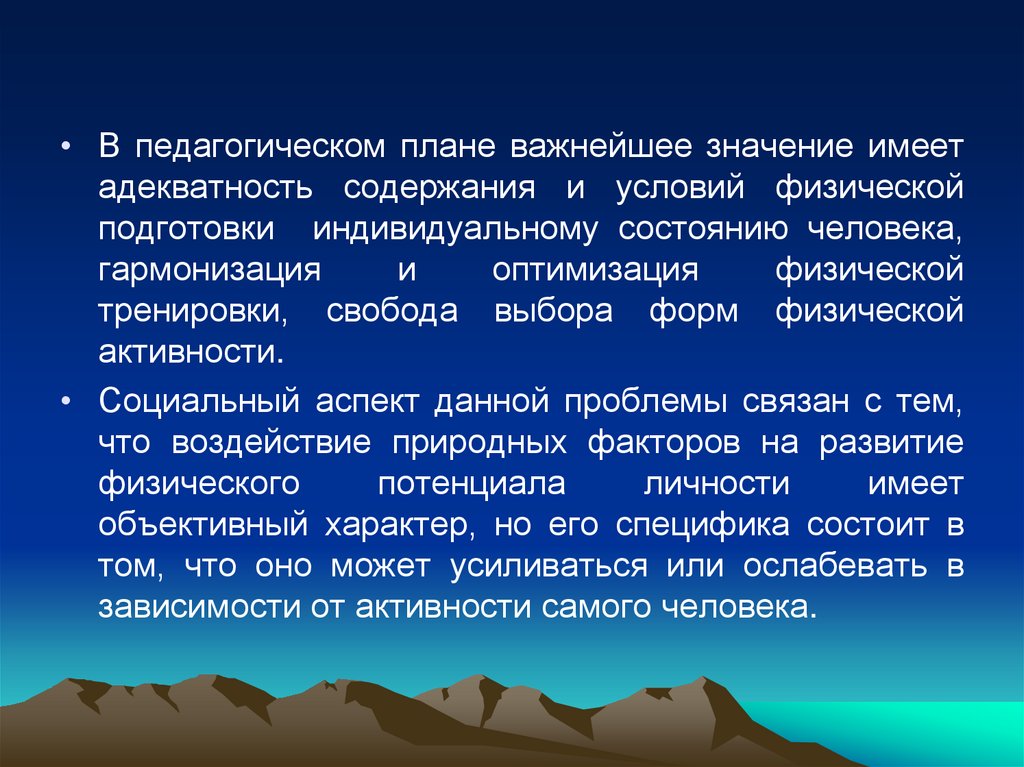 • В педагогическом плане важнейшее значение имеет адекватность содержания и условий физической подготовки индивидуальному состоянию человека, гармонизация и оптимизация физической тренировки, свобода выбора форм физической активности.

• Социальный аспект данной проблемы связан с тем, что воздействие природных факторов на развитие физического потенциала личности имеет объективный характер, но его специфика состоит в том, что оно может усиливаться или ослабевать в зависимости от активности самого человека.